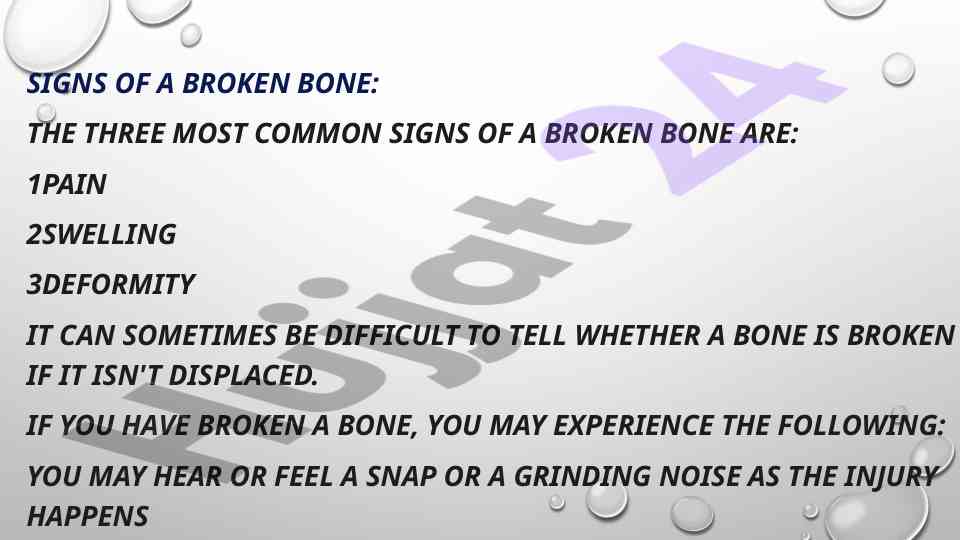 SIGNS OF A BROKEN BONE:

THE THREE MOST COMMON SIGNS OF A BROKEN BONE ARE:

1PAIN

2SWELLING

3DEFORMITY

IT CAN SOMETIMES BE DIFFICULT TO TELL WHETHER A BONE IS BROKEN IF IT ISN'T DISPLACED.

IF YOU HAVE BROKEN A BONE, YOU MAY EXPERIENCE THE FOLLOWING:

YOU MAY HEAR OR FEEL A SNAP OR A GRINDING NOISE AS THE INJURY HAPPENS

Hujjat 24